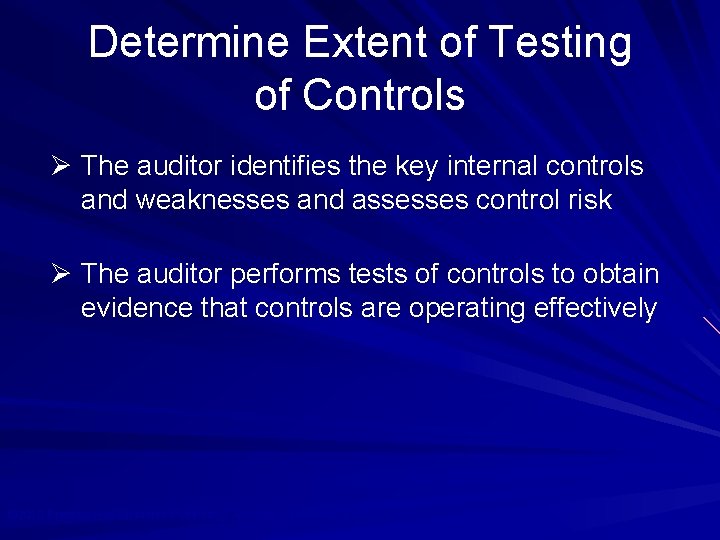 Determine Extent of Testing of Controls

➢ The auditor identifies the key internal controls and weaknesses and assesses control risk

➢ The auditor performs tests of controls to obtain evidence that controls are operating effectively